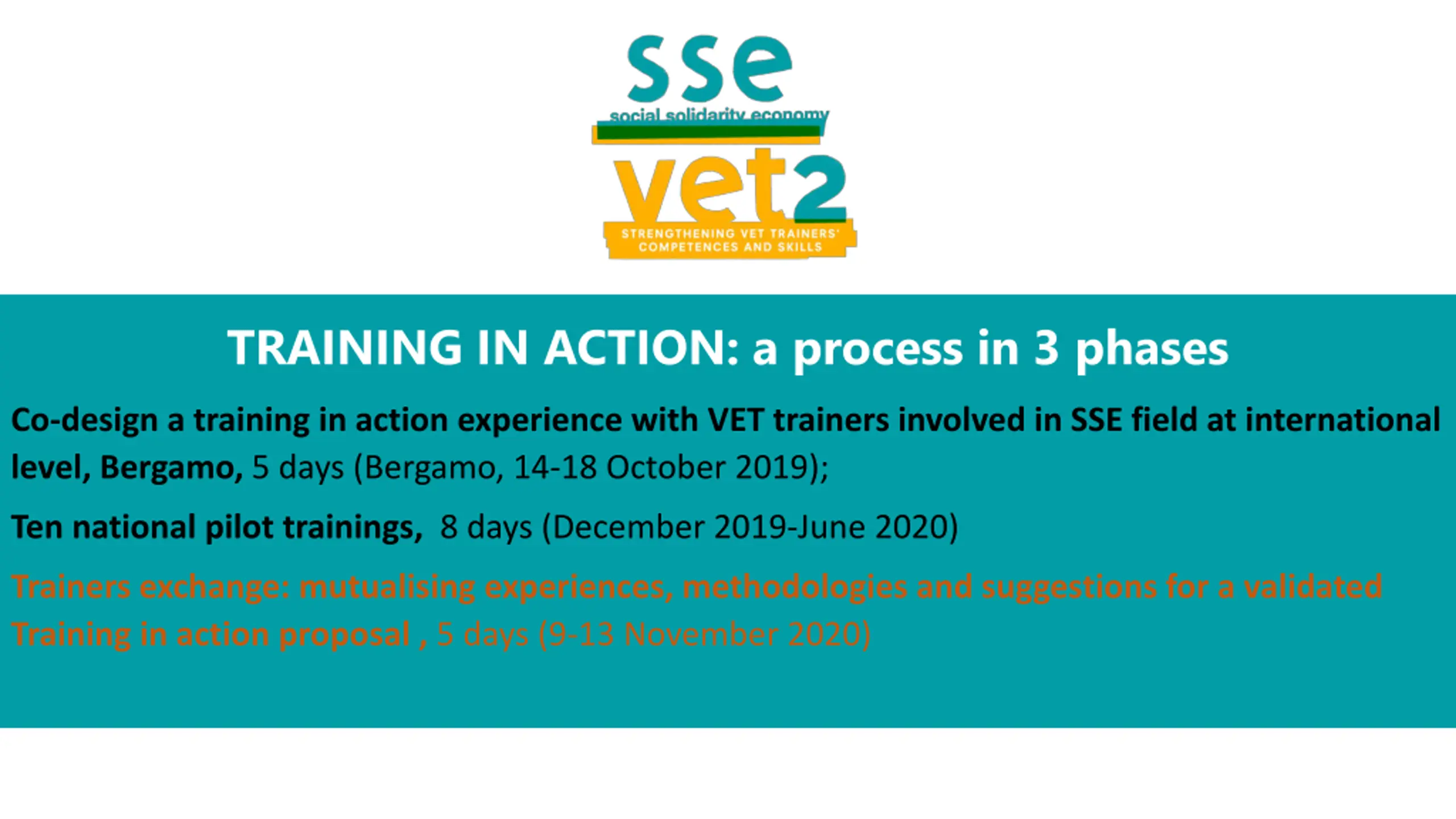 sse
social solidarity economy
vet2
STRENGTHENING VET TRAINERS' COMPETENCES AND SKILLS

TRAINING IN ACTION: a process in 3 phases

Co-design a training in action experience with VET trainers involved in SSE field at international level, Bergamo, 5 days (Bergamo, 14-18 October 2019);

Ten national pilot trainings, 8 days (December 2019-June 2020)

Trainers exchange: mutualising experiences, methodologies and suggestions for a validated Training in action proposal , 5 days (9-13 November 2020)